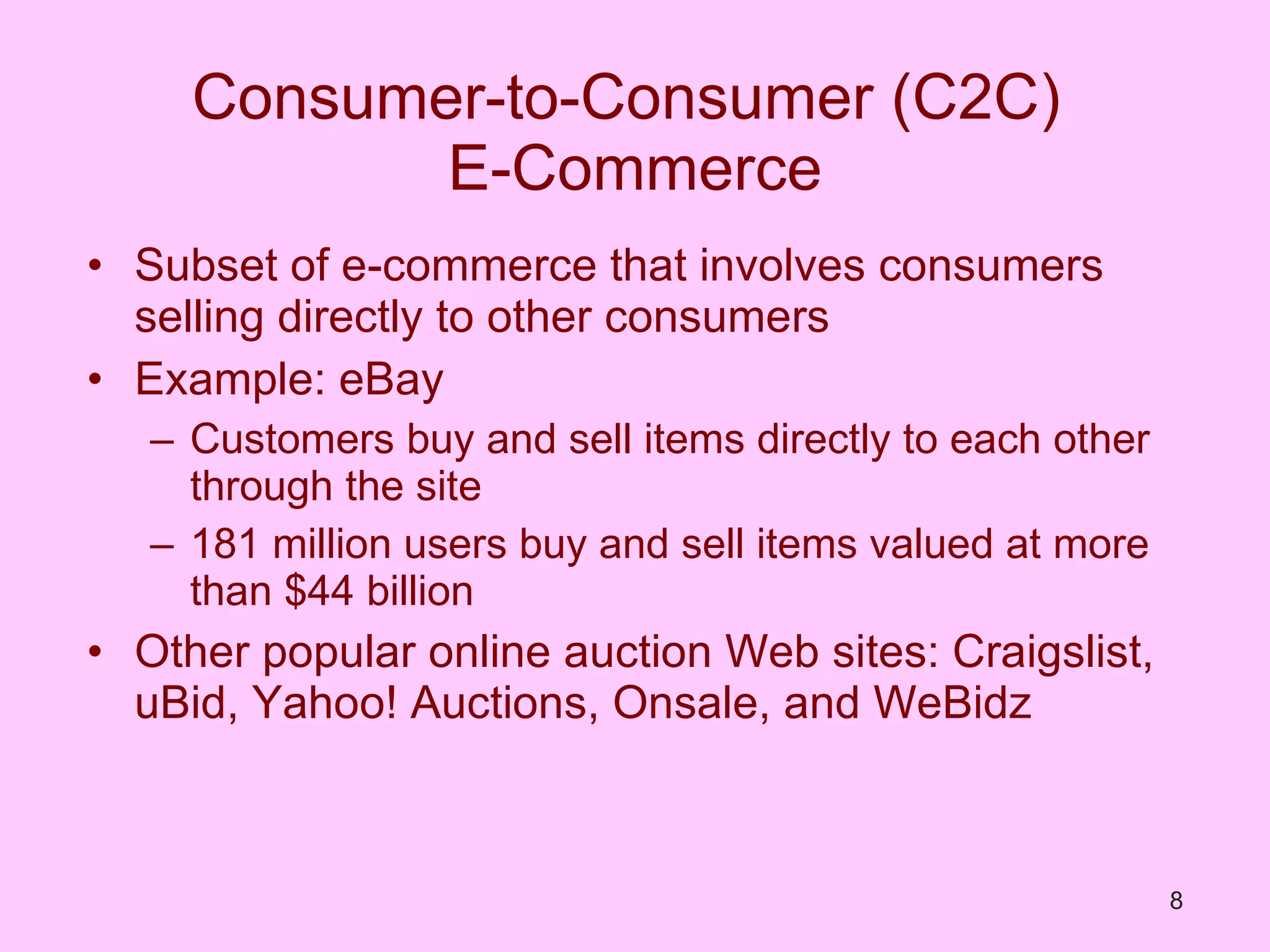 Consumer-to-Consumer (C2C) E-Commerce

• Subset of e-commerce that involves consumers selling directly to other consumers
• Example: eBay
– Customers buy and sell items directly to each other through the site
– 181 million users buy and sell items valued at more than \$44 billion
• Other popular online auction Web sites: Craigslist, uBid, Yahoo! Auctions, Onsale, and WeBidz

8